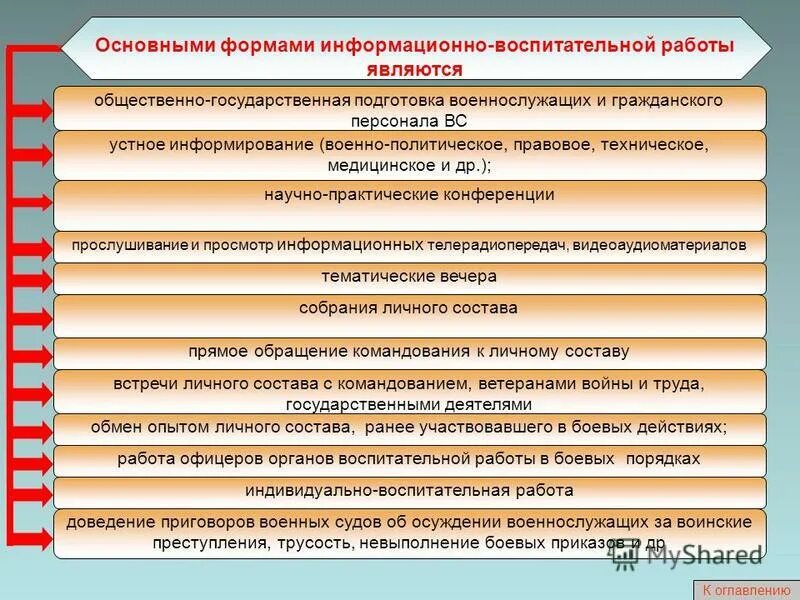 Основными формами информационно-воспитательной работы являются

общественно-государственная подготовка военнослужащих и гражданского персонала ВС

устное информирование (военно-политическое, правовое, техническое, медицинское и др.);

научно-практические конференции

прослушивание и просмотр информационных телерадиопередач, видеоаудиоматериалов

тематические вечера

собрания личного состава

прямое обращение командования к личному составу

встречи личного состава с командованием, ветеранами войны и труда, государственными деятелями

обмен опытом личного состава, ранее участвовавшего в боевых действиях;

работа офицеров органов воспитательной работы в боевых порядках

индивидуально-воспитательная работа

доведение приговоров военных судов об осуждении военнослужащих за воинские преступления, трусость, невыполнение боевых приказов и др

MyShared

К оглавлению